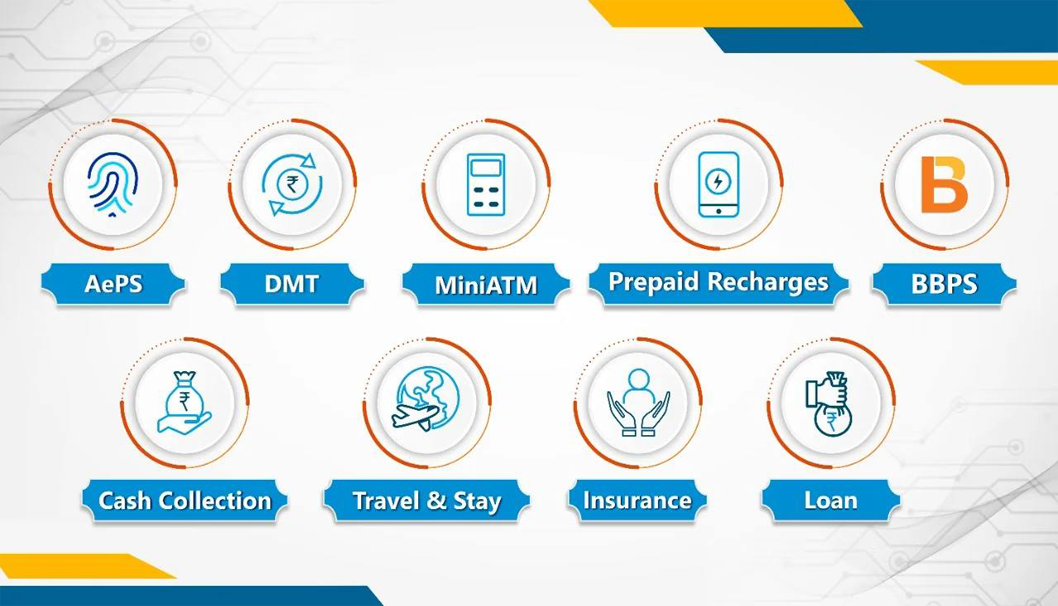 AePS

DMT

MiniATM

Prepaid Recharges

BBPS

Cash Collection

Travel & Stay

Insurance

Loan